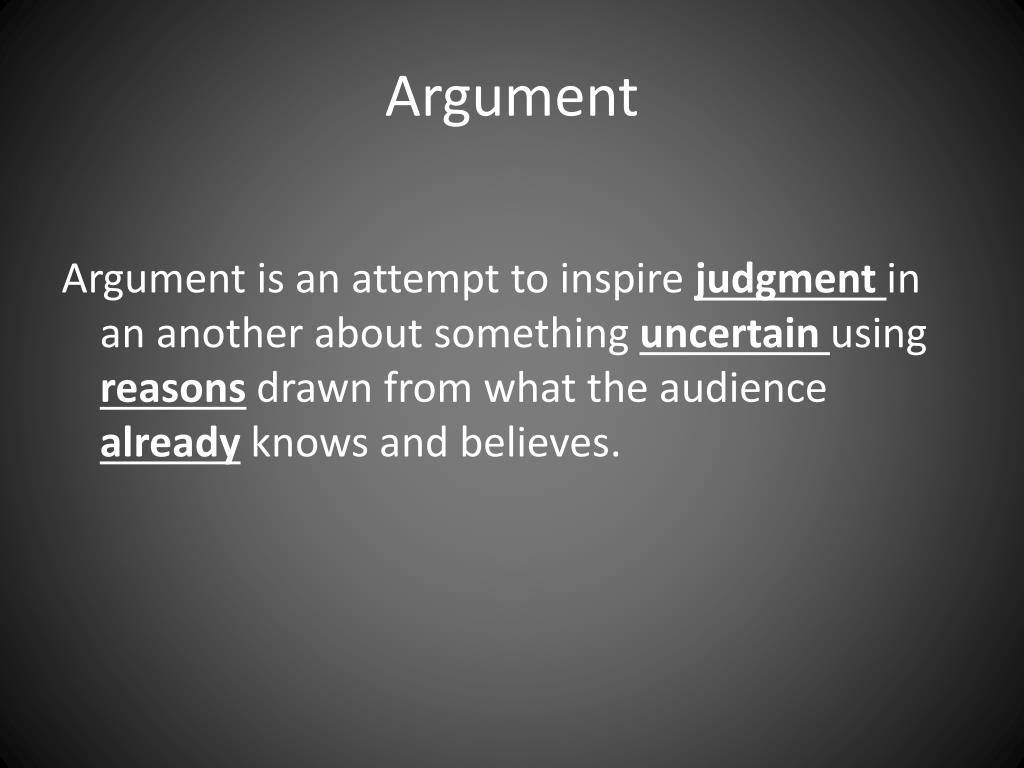 Argument

Argument is an attempt to inspire judgment in an another about something uncertain using reasons drawn from what the audience already knows and believes.